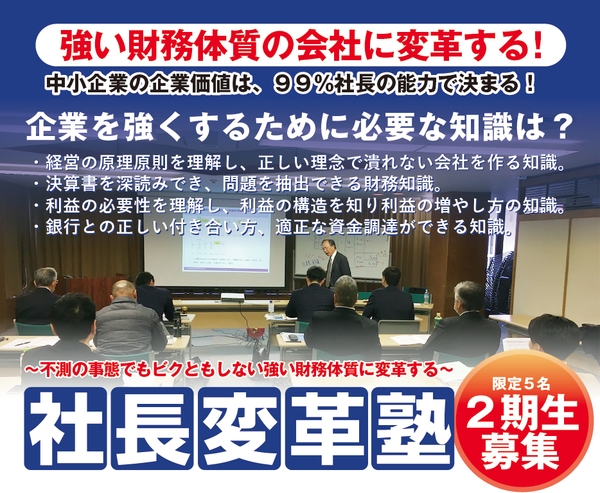 強い財務体質の会社に変革する！
中小企業の企業価値は、９９％社長の能力で決まる！

企業を強くするために必要な知識は？
・経営の原理原則を理解し、正しい理念で潰れない会社を作る知識。
・決算書を深読みでき、問題を抽出できる財務知識。
・利益の必要性を理解し、利益の構造を知り利益の増やし方の知識。
・銀行との正しい付き合い方、適正な資金調達ができる知識。

～不測の事態でもビクともしない強い財務体質に変革する～
社長変革塾
限定５名
２期生
募集